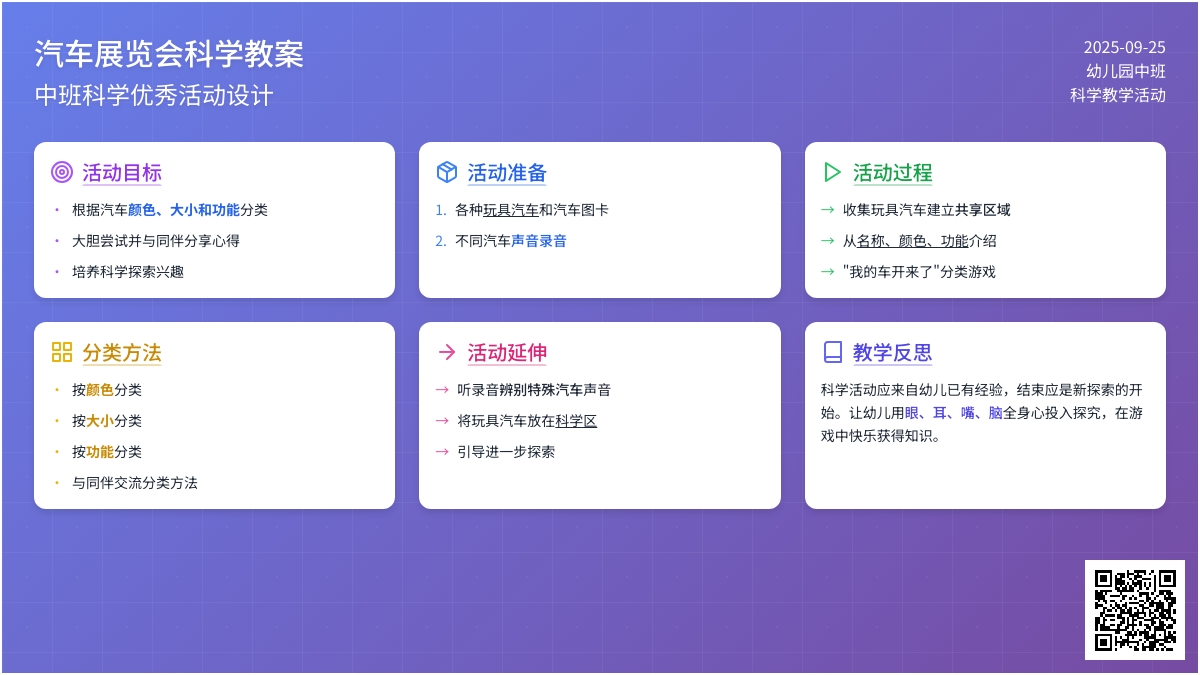 汽车展览会科学教案
中班科学优秀活动设计

2025-09-25
幼儿园中班
科学教学活动

活动目标
• 根据汽车颜色、大小和功能分类
• 大胆尝试并与同伴分享心得
• 培养科学探索兴趣

活动准备
1. 各种玩具汽车和汽车图卡
2. 不同汽车声音录音

活动过程
→ 收集玩具汽车建立共享区域
→ 从名称、颜色、功能介绍
→ "我的车开来了"分类游戏

分类方法
• 按颜色分类
• 按大小分类
• 按功能分类
• 与同伴交流分类方法

活动延伸
→ 听录音辨别特殊汽车声音
→ 将玩具汽车放在科学区
→ 引导进一步探索

教学反思
科学活动应来自幼儿已有经验，结束应是新探索的开始。让幼儿用眼、耳、嘴、脑全身心投入探究，在游戏中快乐获得知识。